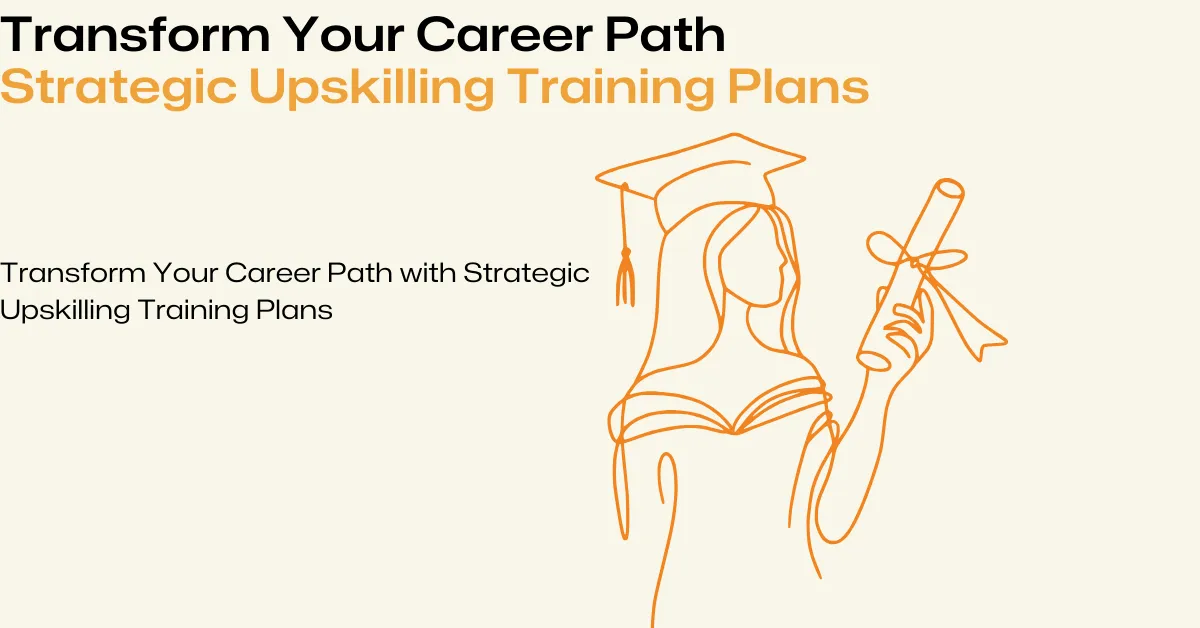 Transform Your Career Path
Strategic Upskilling Training Plans

Transform Your Career Path with Strategic Upskilling Training Plans